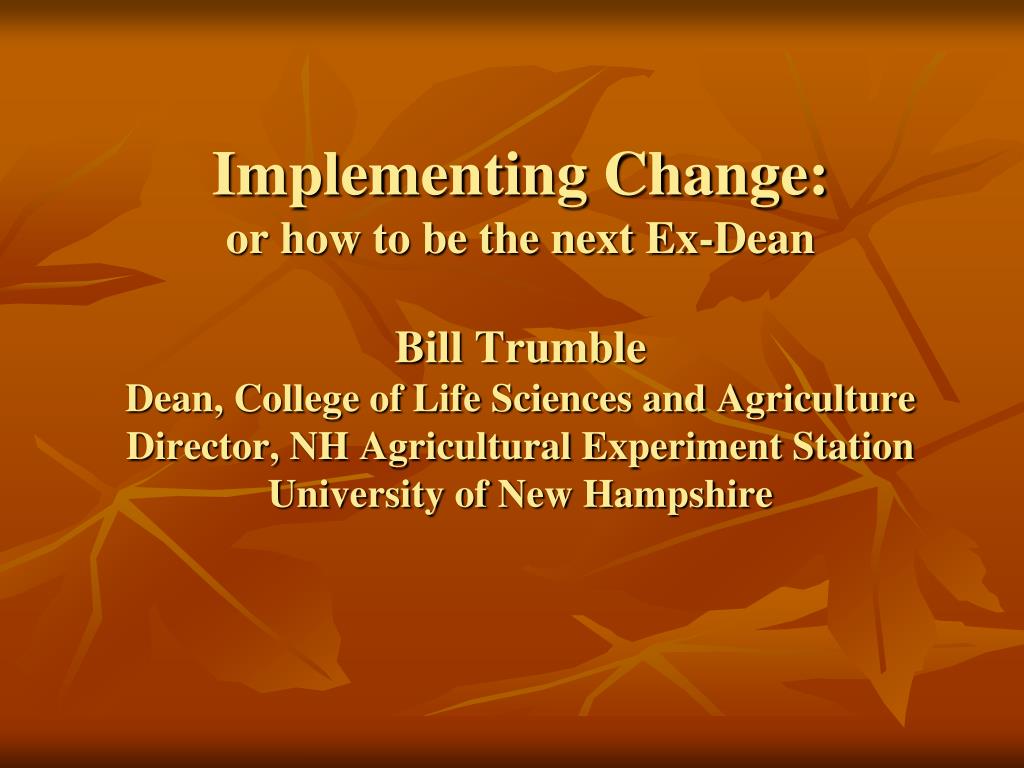 Implementing Change:
or how to be the next Ex-Dean

Bill Trumble
Dean, College of Life Sciences and Agriculture
Director, NH Agricultural Experiment Station
University of New Hampshire